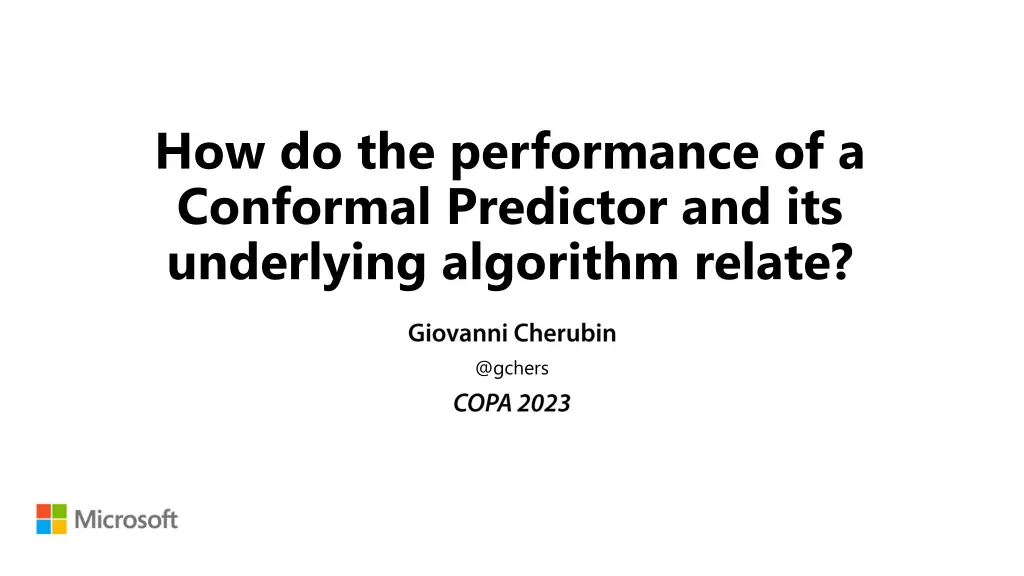 How do the performance of a Conformal Predictor and its underlying algorithm relate?

Giovanni Cherubin

@gchers

COPA 2023

Microsoft